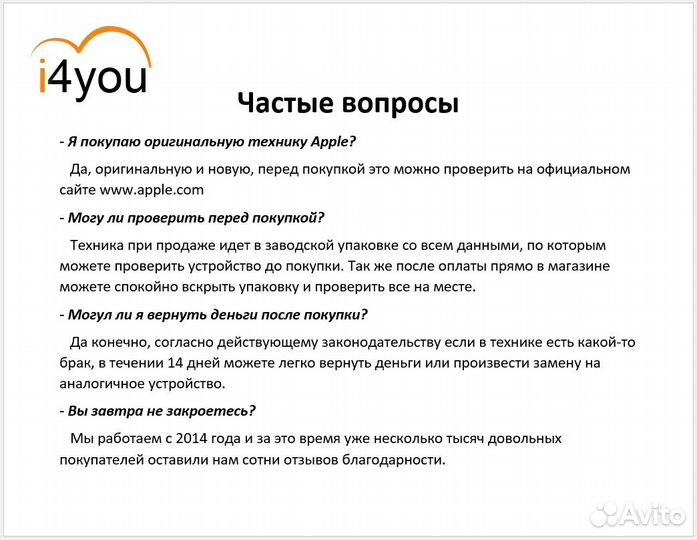 i4you

Частые вопросы

- Я покупаю оригинальную технику Apple?

Да, оригинальную и новую, перед покупкой это можно проверить на официальном сайте www.apple.com

- Могу ли проверить перед покупкой?

Техника при продаже идет в заводской упаковке со всем данными, по которым можете проверить устройство до покупки. Так же после оплаты прямо в магазине можете спокойно вскрыть упаковку и проверить все на месте.

- Могул ли я вернуть деньги после покупки?

Да конечно, согласно действующему законодательству если в технике есть какой-то брак, в течении 14 дней можете легко вернуть деньги или произвести замену на аналогичное устройство.

- Вы завтра не закроетесь?

Мы работаем с 2014 года и за это время уже несколько тысяч довольных покупателей оставили нам сотни отзывов благодарности.

Avito